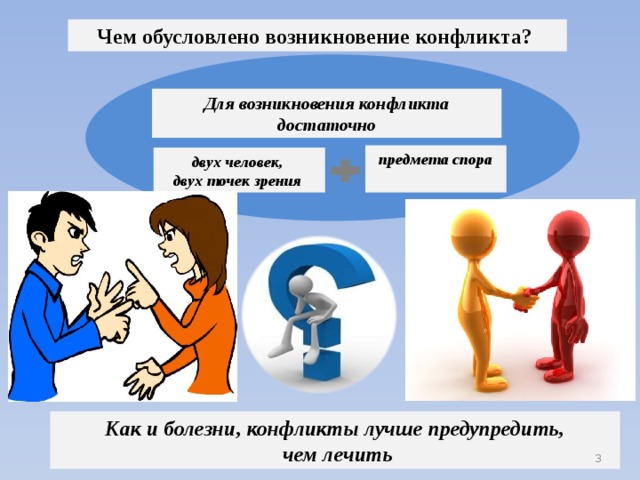 Чем обусловлено возникновение конфликта?

Для возникновения конфликта достаточно

двух человек, двух точек зрения

предмета спора

Как и болезни, конфликты лучше предупредить, чем лечить

3